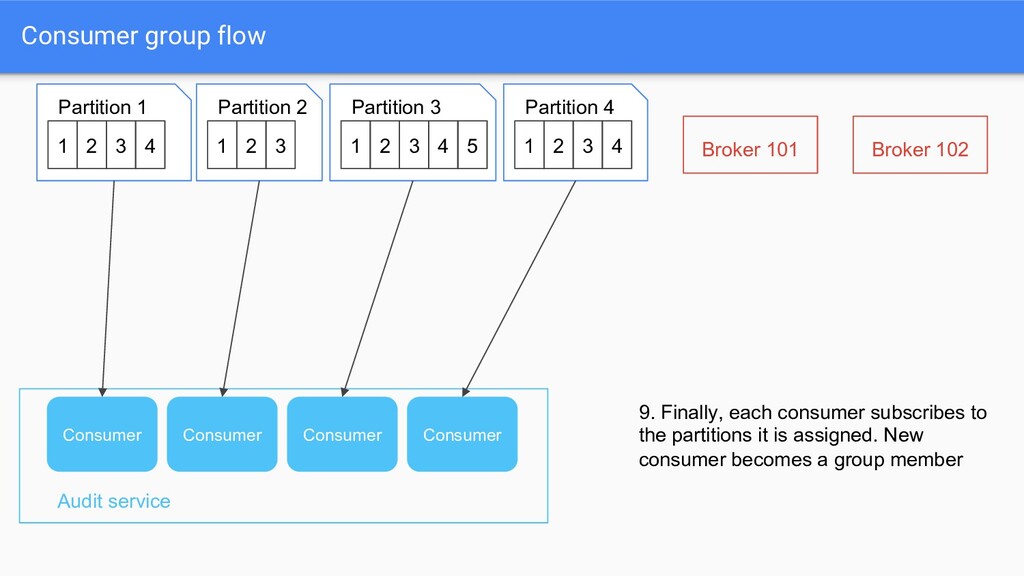 Consumer group flow

Partition 1
1 2 3 4

Partition 2
1 2 3

Partition 3
1 2 3 4 5

Partition 4
1 2 3 4

Broker 101

Broker 102

Consumer

Consumer

Consumer

Consumer

Audit service

9. Finally, each consumer subscribes to the partitions it is assigned. New consumer becomes a group member